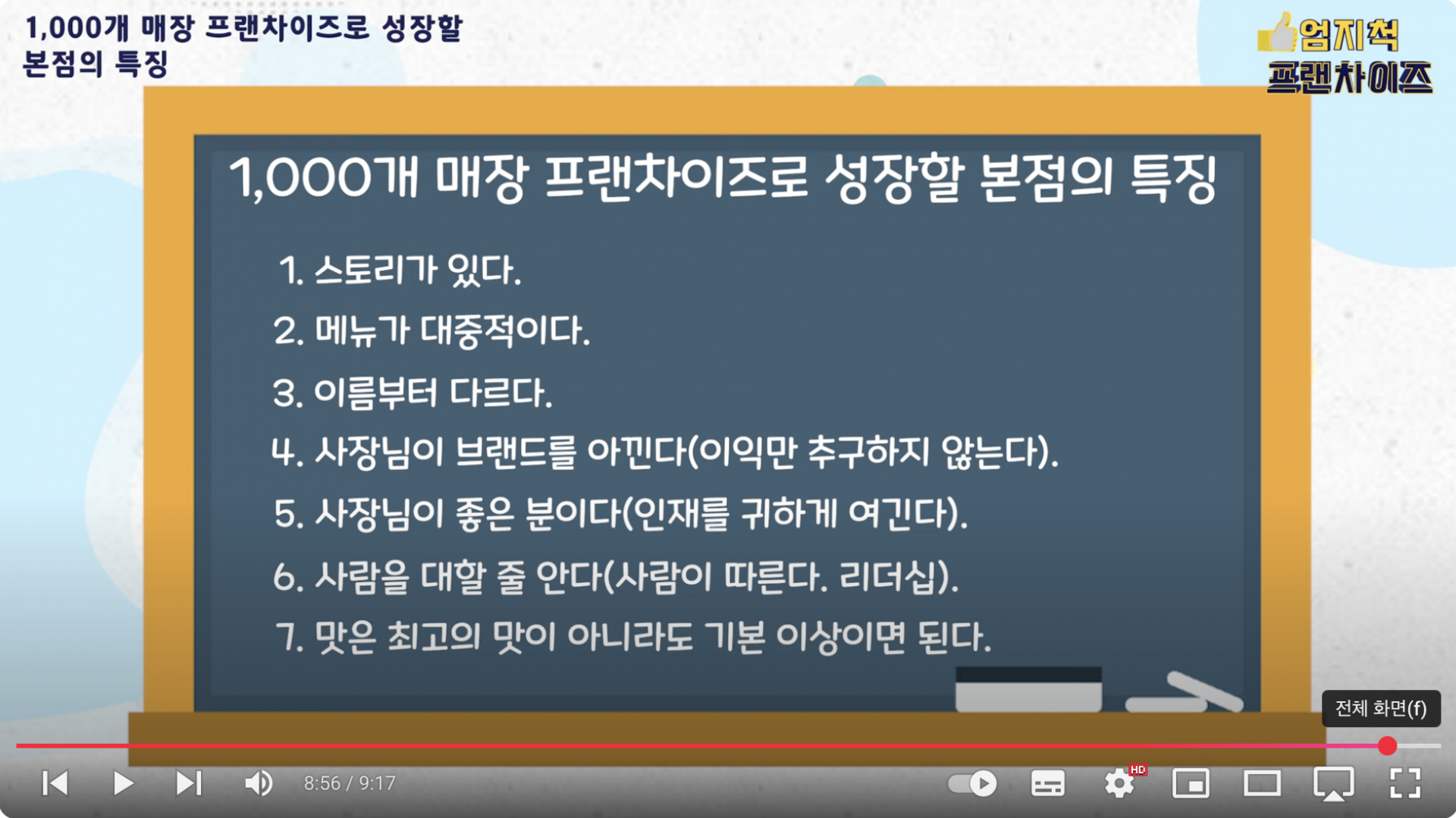 1,000개 매장 프랜차이즈로 성장할 본점의 특징

엄지척 프랜차이즈

1,000개 매장 프랜차이즈로 성장할 본점의 특징

1. 스토리가 있다.

2. 메뉴가 대중적이다.

3. 이름부터 다르다.

4. 사장님이 브랜드를 아낀다(이익만 추구하지 않는다).

5. 사장님이 좋은 분이다(인재를 귀하게 여긴다).

6. 사람을 대할 줄 안다(사람이 따른다. 리더십).

7. 맛은 최고의 맛이 아니라도 기본 이상이면 된다.

전체 화면(f)

8:56 / 9:17

HD